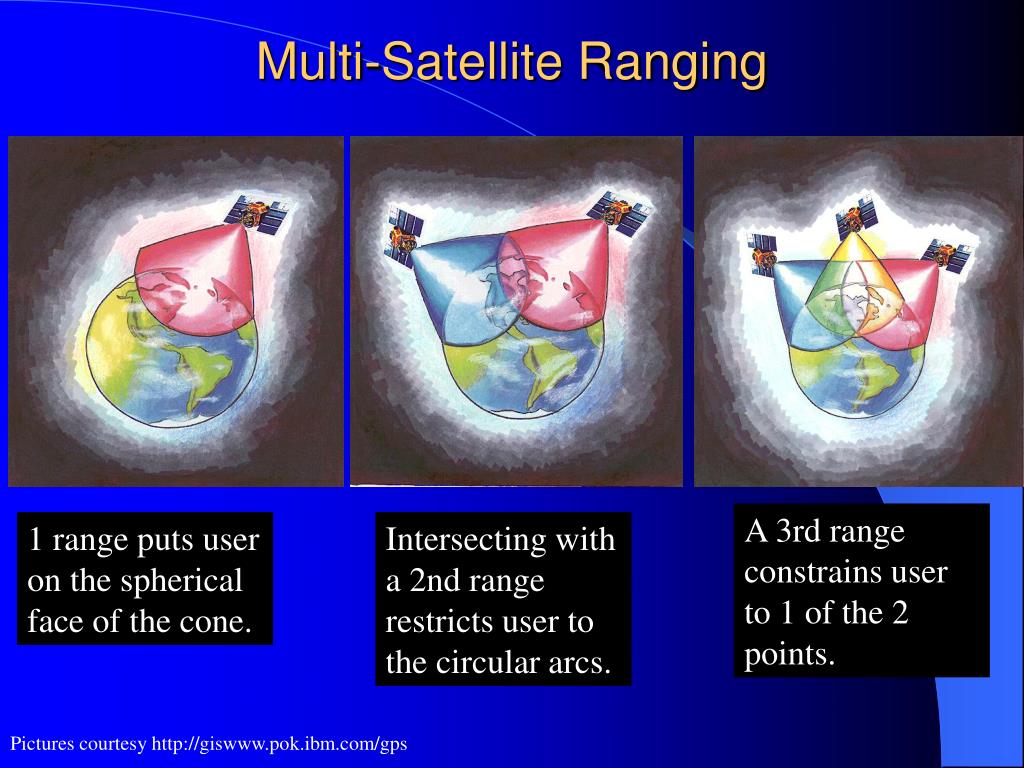 Multi-Satellite Ranging

1 range puts user on the spherical face of the cone.

Intersecting with a 2nd range restricts user to the circular arcs.

A 3rd range constrains user to 1 of the 2 points.

Pictures courtesy http://giswww.pok.ibm.com/gps